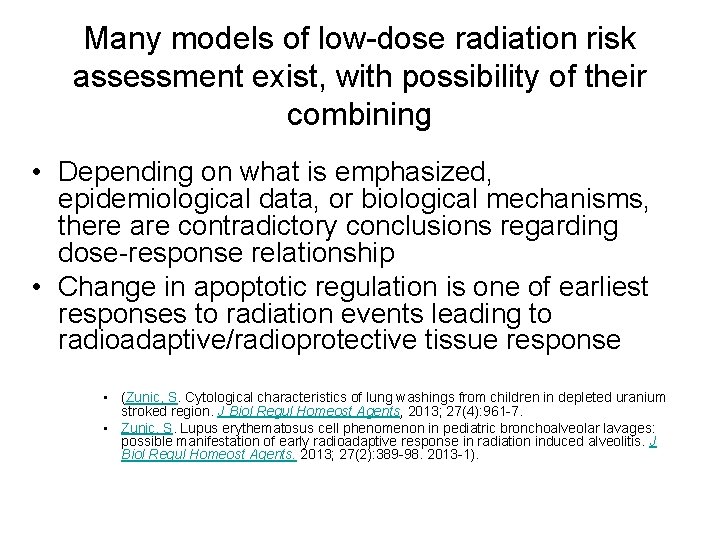 Many models of low-dose radiation risk assessment exist, with possibility of their combining

• Depending on what is emphasized, epidemiological data, or biological mechanisms, there are contradictory conclusions regarding dose-response relationship
• Change in apoptotic regulation is one of earliest responses to radiation events leading to radioadaptive/radioprotective tissue response

• (Zunic, S. Cytological characteristics of lung washings from children in depleted uranium stroked region. J Biol Regul Homeost Agents, 2013; 27(4):961-7.
• Zunic, S. Lupus erythematosus cell phenomenon in pediatric bronchoalveolar lavages: possible manifestation of early radioadaptive response in radiation induced alveolitis. J Biol Regul Homeost Agents. 2013; 27(2):389-98. 2013-1).